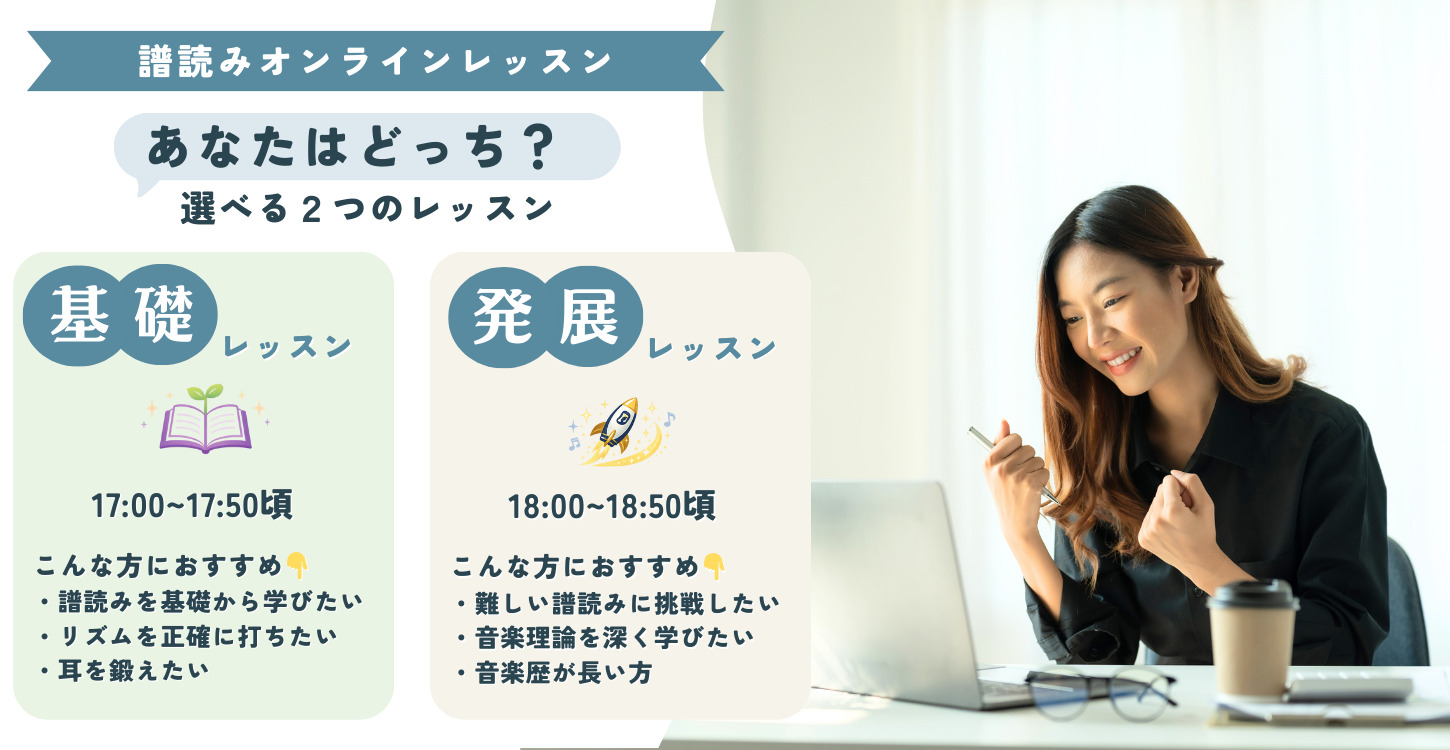 譜読みオンラインレッスン

あなたはどっち？

選べる２つのレッスン

基礎 レッスン

17:00~17:50頃

こんな方におすすめ👇
・譜読みを基礎から学びたい
・リズムを正確に打ちたい
・耳を鍛えたい

発展 レッスン

18:00~18:50頃

こんな方におすすめ👇
・難しい譜読みに挑戦したい
・音楽理論を深く学びたい
・音楽歴が長い方